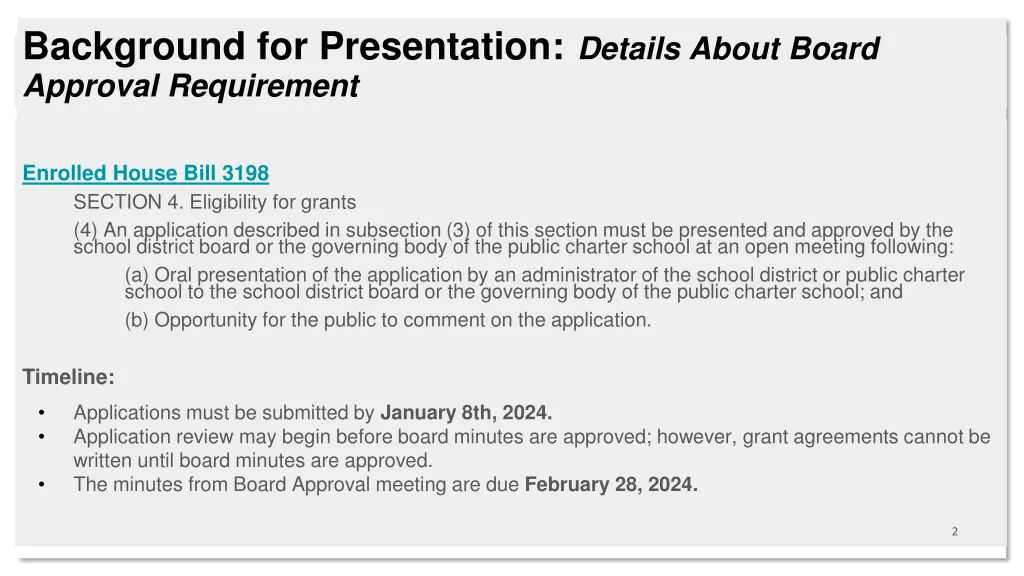 Background for Presentation: Details About Board Approval Requirement

Enrolled House Bill 3198

SECTION 4. Eligibility for grants

(4) An application described in subsection (3) of this section must be presented and approved by the school district board or the governing body of the public charter school at an open meeting following:

(a) Oral presentation of the application by an administrator of the school district or public charter school to the school district board or the governing body of the public charter school; and

(b) Opportunity for the public to comment on the application.

Timeline:

• Applications must be submitted by January 8th, 2024.
• Application review may begin before board minutes are approved; however, grant agreements cannot be written until board minutes are approved.
• The minutes from Board Approval meeting are due February 28, 2024.

2